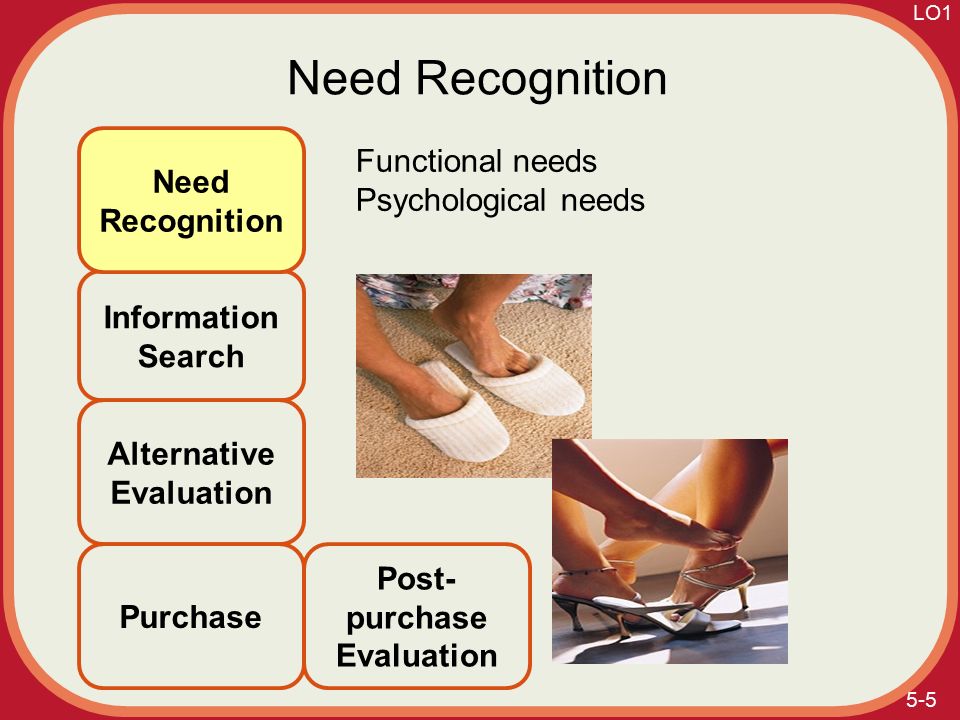 LO1

Need Recognition

Need Recognition

Information Search

Alternative Evaluation

Purchase

Post-purchase Evaluation

Functional needs
Psychological needs

5-5